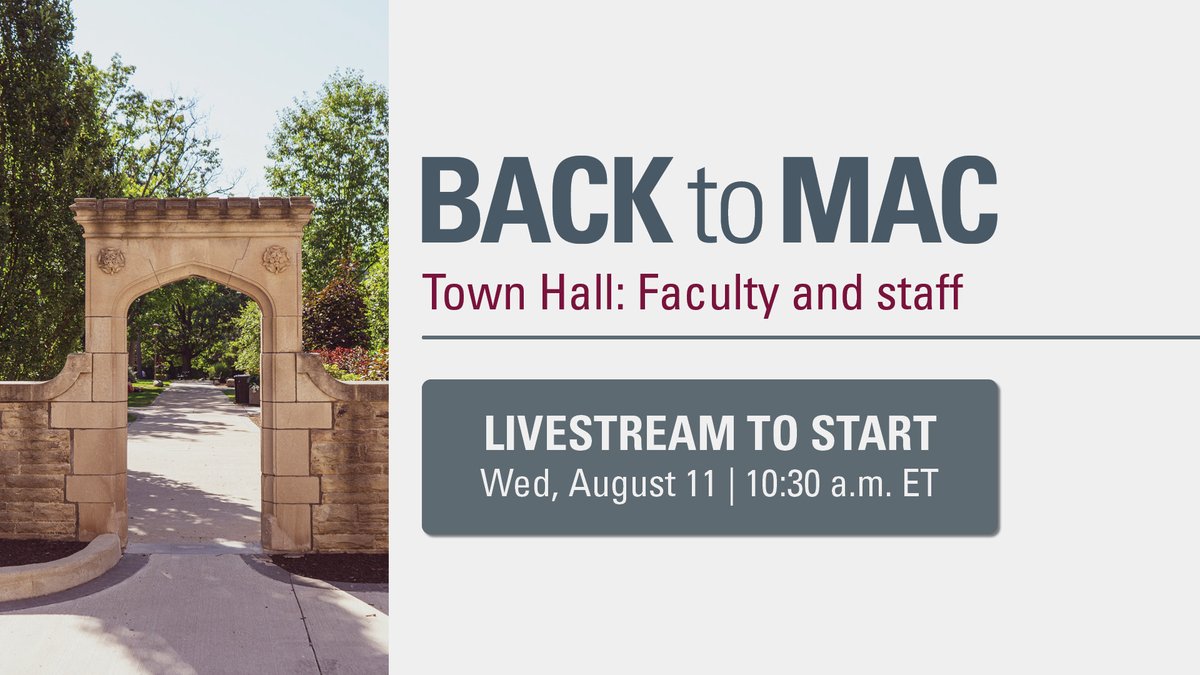 BACK to MAC
Town Hall: Faculty and staff

LIVESTREAM TO START
Wed, August 11 | 10:30 a.m. ET